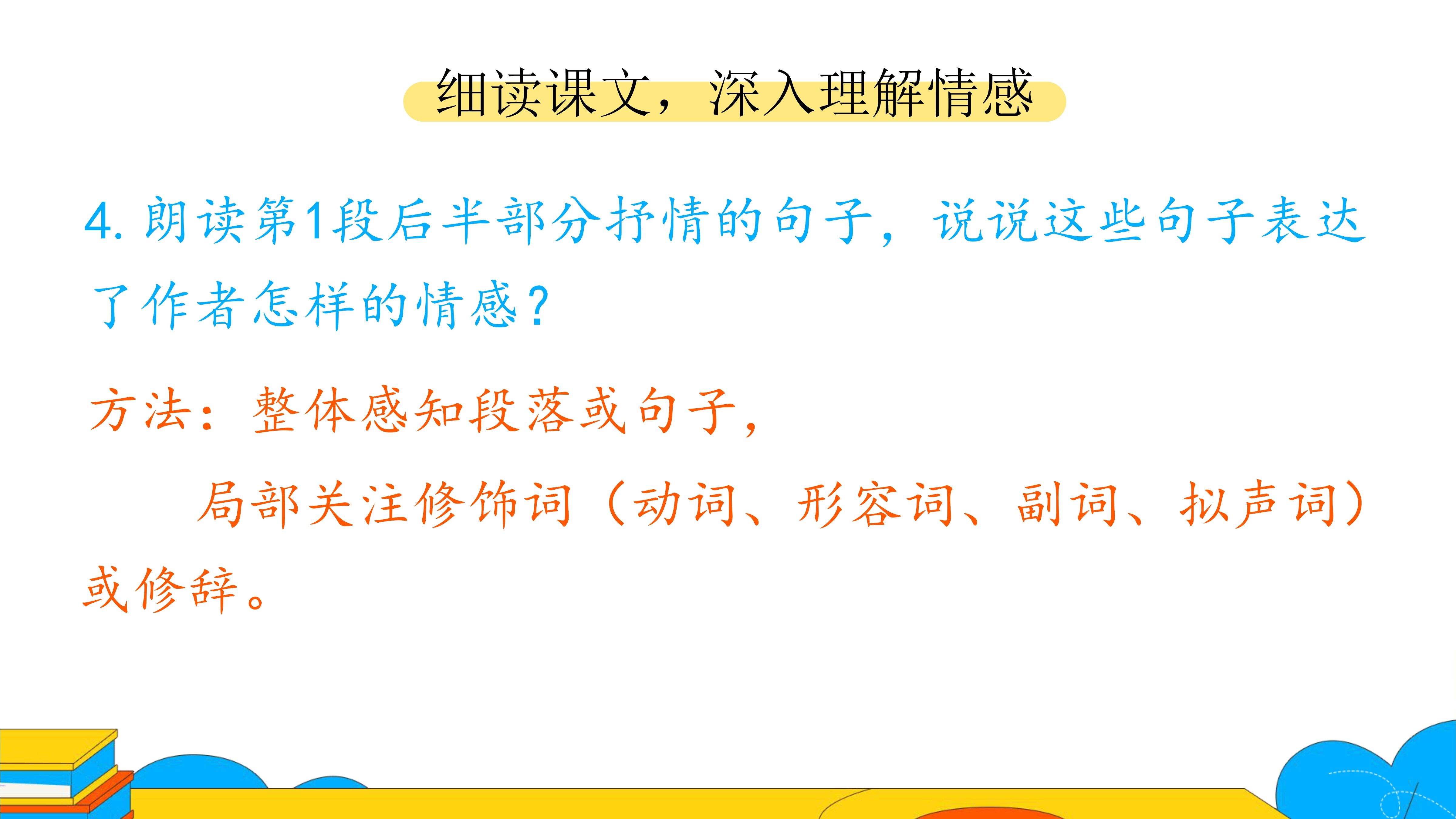 细读课文，深入理解情感

4. 朗读第1段后半部分抒情的句子，说说这些句子表达了作者怎样的情感？

方法：整体感知段落或句子，

局部关注修饰词（动词、形容词、副词、拟声词）或修辞。